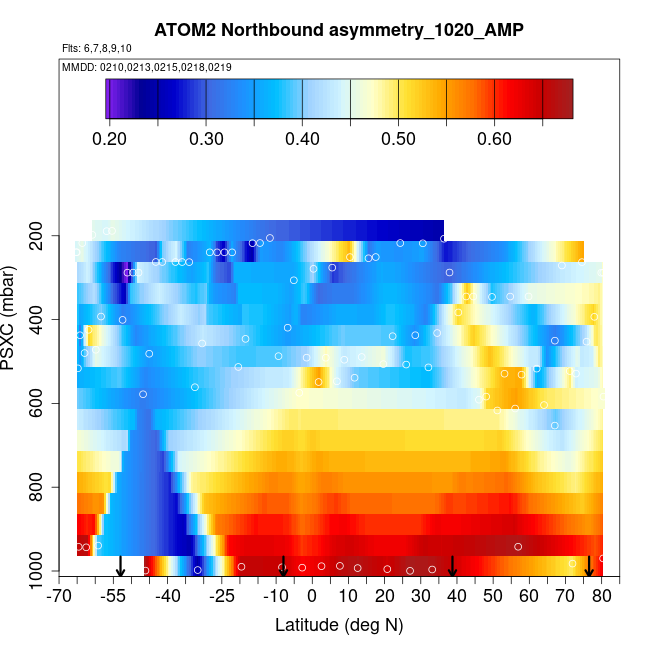 ATOM2 Northbound asymmetry_1020_AMP

Flts: 6,7,8,9,10

MMDD: 0210,0213,0215,0218,0219

0.20
0.30
0.40
0.50
0.60

PSXC (mbar)

200
400
600
800
1000

-70
-55
-40
-25
-10
0
10
20
30
40
50
60
70
80

Latitude (deg N)